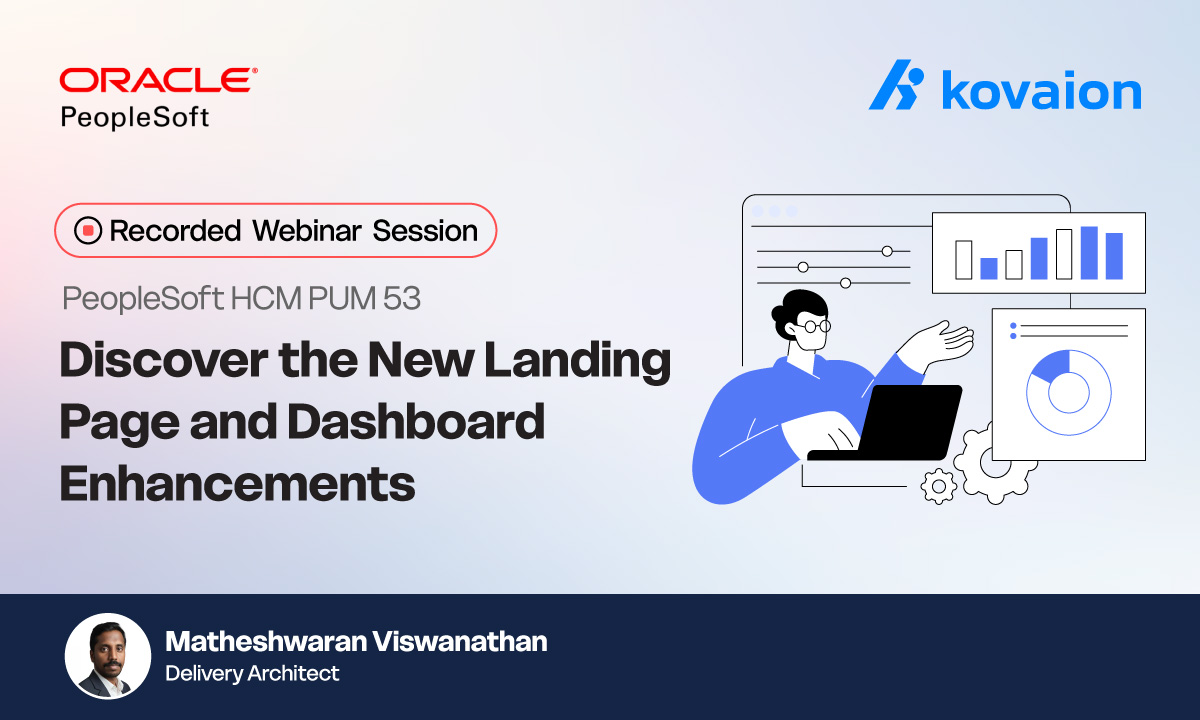 ORACLE®
PeopleSoft

kovaion

Recorded Webinar Session

PeopleSoft HCM PUM 53

Discover the New Landing Page and Dashboard Enhancements

Matheshwaran Viswanathan
Delivery Architect